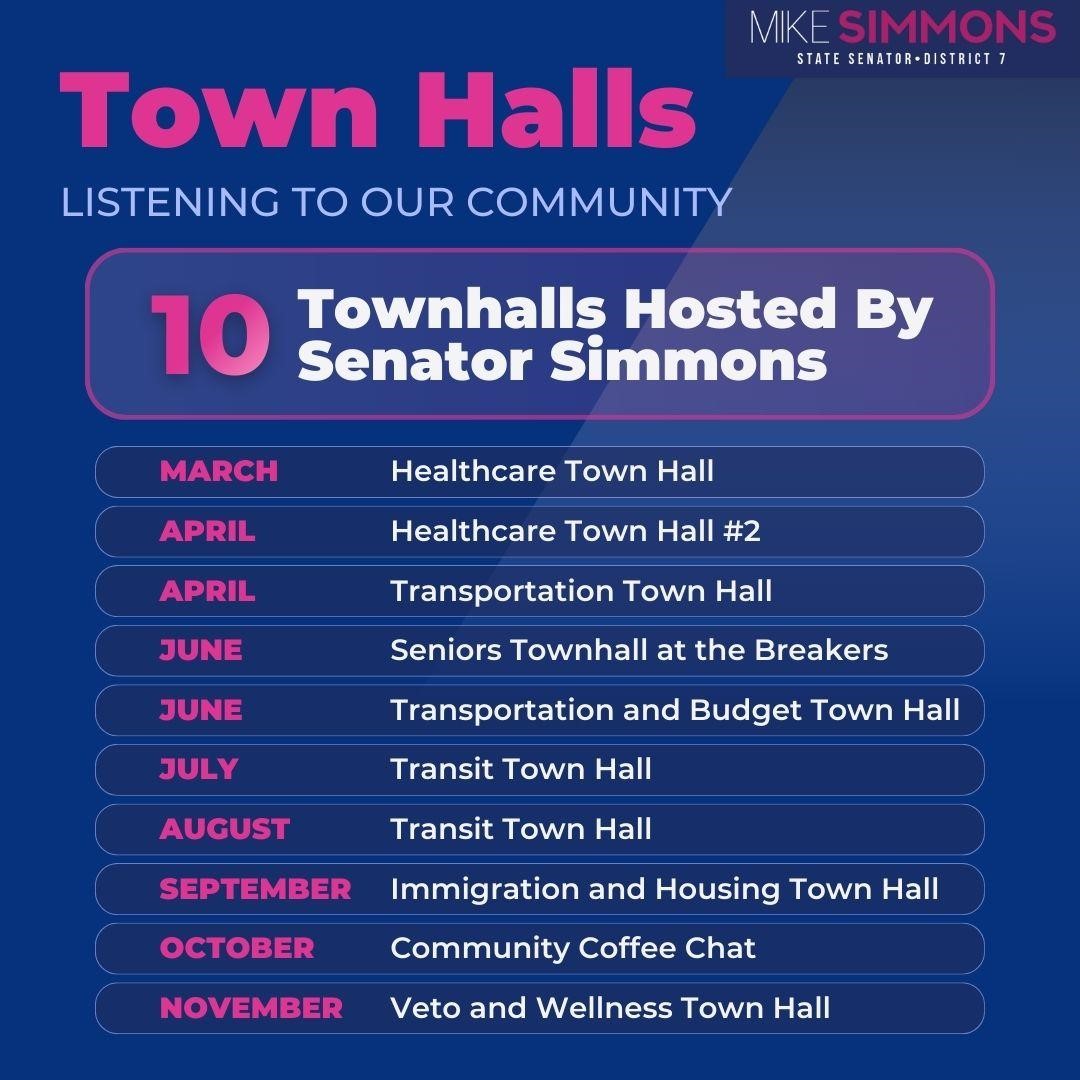 MIKE SIMMONS
STATE SENATOR•DISTRICT 7

Town Halls

LISTENING TO OUR COMMUNITY

10 Townhalls Hosted By Senator Simmons

| | |
|---|---|
| MARCH | Healthcare Town Hall |
| APRIL | Healthcare Town Hall #2 |
| APRIL | Transportation Town Hall |
| JUNE | Seniors Townhall at the Breakers |
| JUNE | Transportation and Budget Town Hall |
| JULY | Transit Town Hall |
| AUGUST | Transit Town Hall |
| SEPTEMBER | Immigration and Housing Town Hall |
| OCTOBER | Community Coffee Chat |
| NOVEMBER | Veto and Wellness Town Hall |